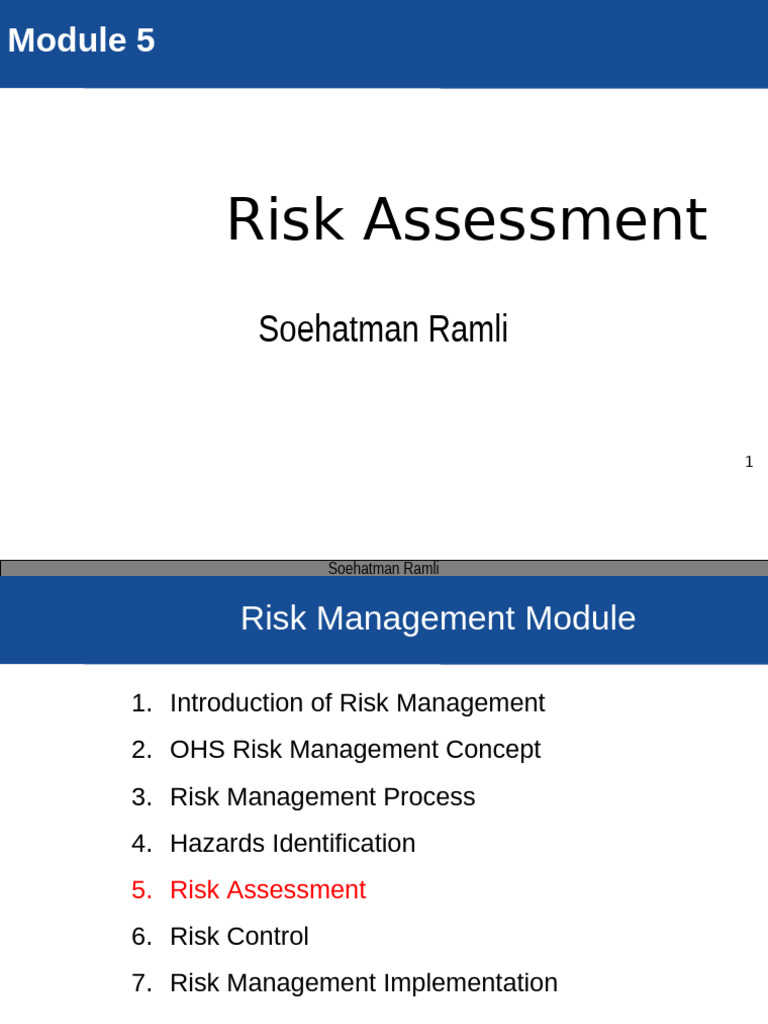 Module 5

Risk Assessment

Soehatman Ramli

1

Soehatman Ramli

Risk Management Module

1. Introduction of Risk Management
2. OHS Risk Management Concept
3. Risk Management Process
4. Hazards Identification
5. Risk Assessment
6. Risk Control
7. Risk Management Implementation